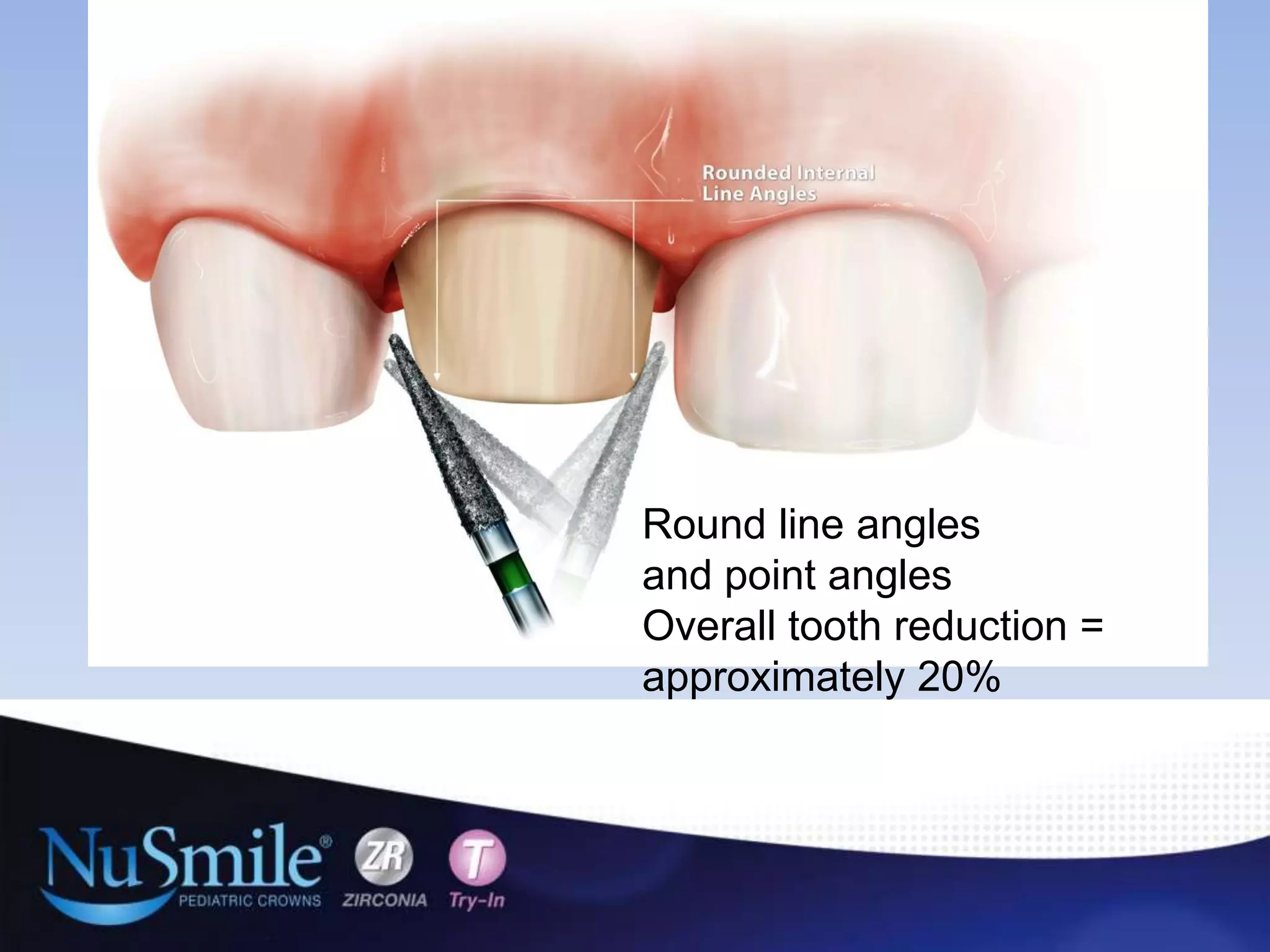 Rounded Internal Line Angles

Round line angles and point angles
Overall tooth reduction = approximately 20%

NuSmile®
PEDIATRIC CROWNS

ZR
ZIRCONIA

T
Try-In